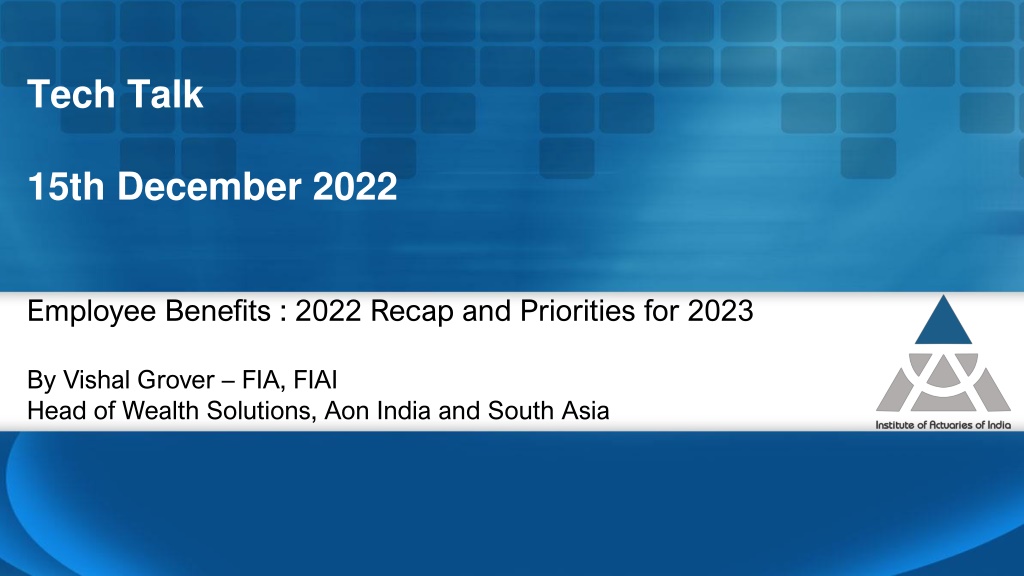 Tech Talk

15th December 2022

Employee Benefits : 2022 Recap and Priorities for 2023

By Vishal Grover – FIA, FIAI
Head of Wealth Solutions, Aon India and South Asia

Institute of Actuaries of India